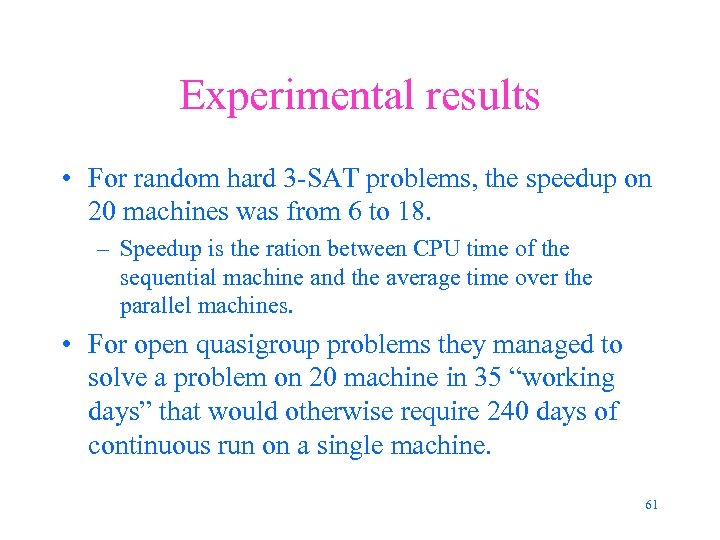 Experimental results

• For random hard 3-SAT problems, the speedup on 20 machines was from 6 to 18.

– Speedup is the ration between CPU time of the sequential machine and the average time over the parallel machines.

• For open quasigroup problems they managed to solve a problem on 20 machine in 35 “working days” that would otherwise require 240 days of continuous run on a single machine.

61